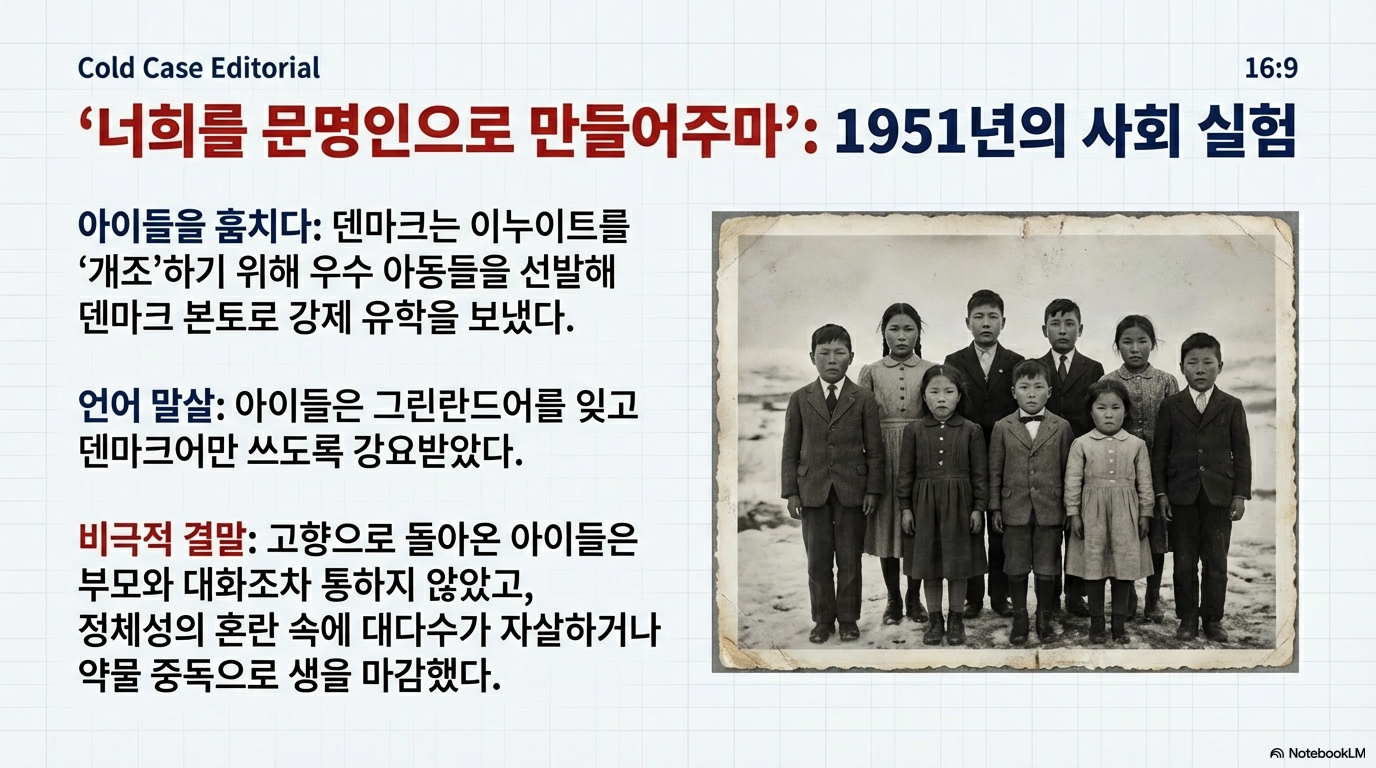 Cold Case Editorial

16:9

‘너희를 문명인으로 만들어주마’: 1951년의 사회 실험

아이들을 훔치다: 덴마크는 이누이트를 ‘개조’하기 위해 우수 아동들을 선발해 덴마크 본토로 강제 유학을 보냈다.

언어 말살: 아이들은 그린란드어를 잊고 덴마크어만 쓰도록 강요받았다.

비극적 결말: 고향으로 돌아온 아이들은 부모와 대화조차 통하지 않았고,
정체성의 혼란 속에 대다수가 자살하거나 약물 중독으로 생을 마감했다.

NotebookLM